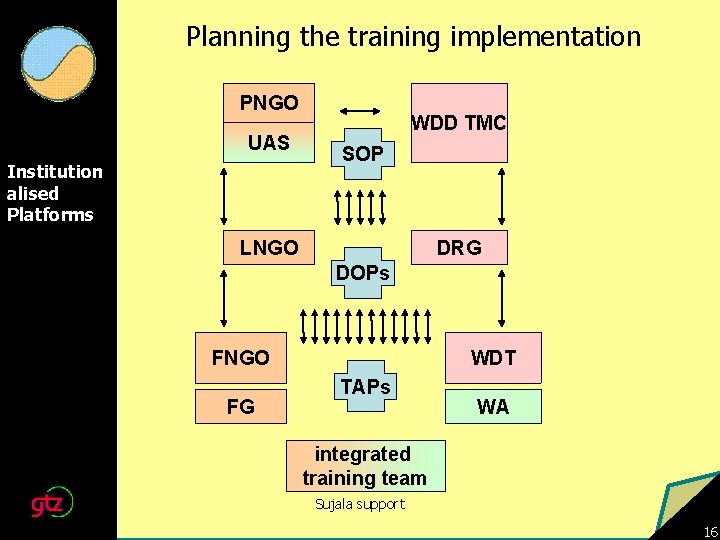 Planning the training implementation

Institution alised Platforms

PNGO

UAS

SOP

WDD TMC

LNGO

DOPs

DRG

FNGO

FG

TAPs

WDT

WA

integrated training team

Sujala support

gtz

16